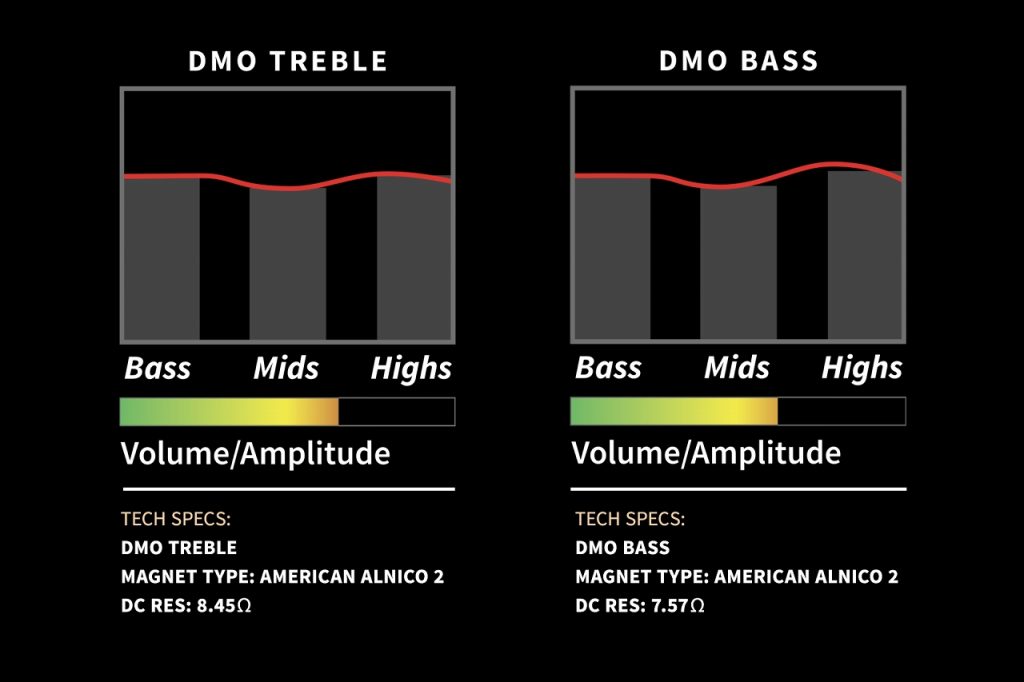 DMO TREBLE

Bass Mids Highs

Volume/Amplitude

TECH SPECS:
DMO TREBLE
MAGNET TYPE: AMERICAN ALNICO 2
DC RES: 8.45Ω

DMO BASS

Bass Mids Highs

Volume/Amplitude

TECH SPECS:
DMO BASS
MAGNET TYPE: AMERICAN ALNICO 2
DC RES: 7.57Ω